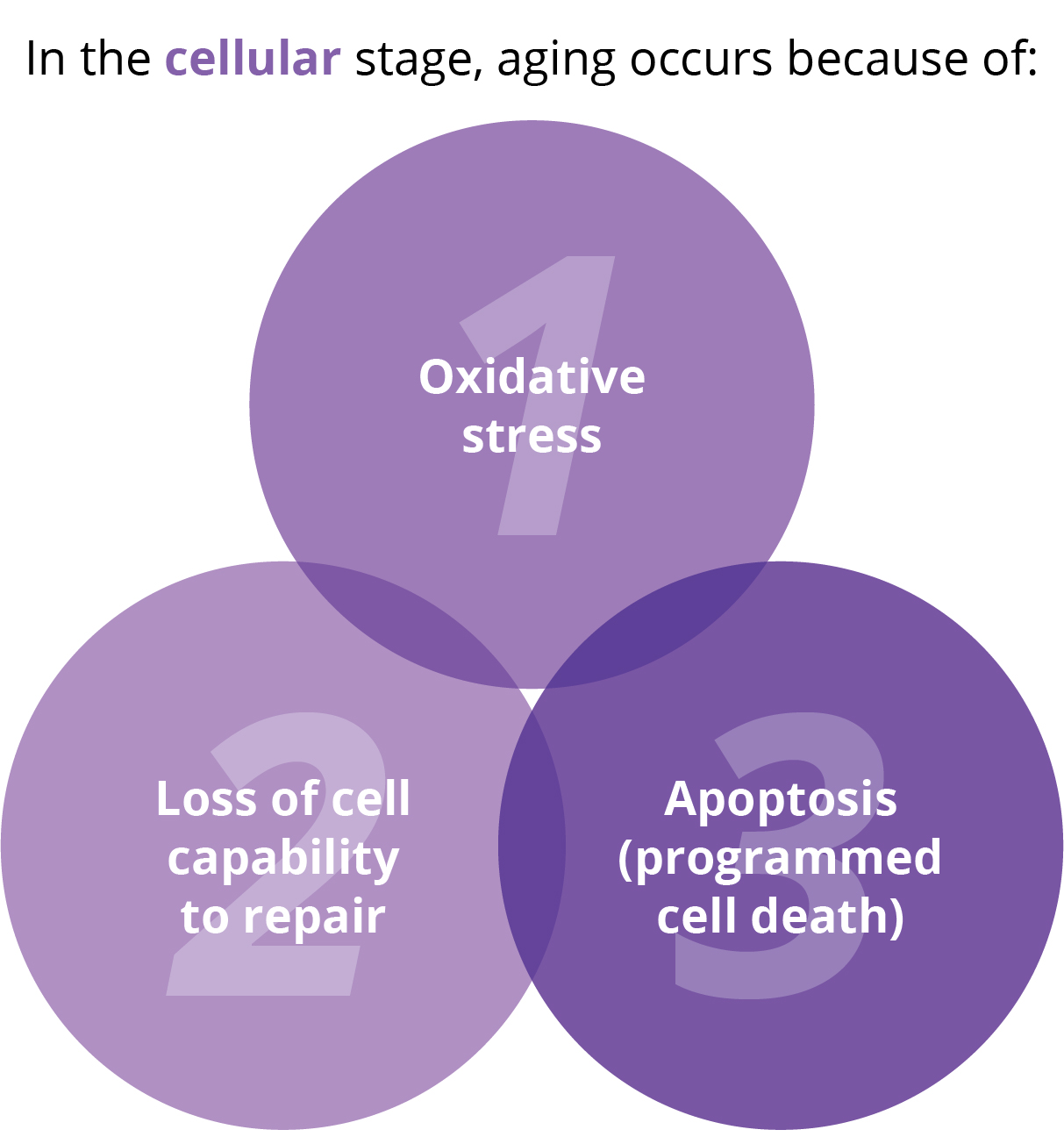 In the cellular stage, aging occurs because of:

1
Oxidative stress

2
Loss of cell capability to repair

3
Apoptosis (programmed cell death)